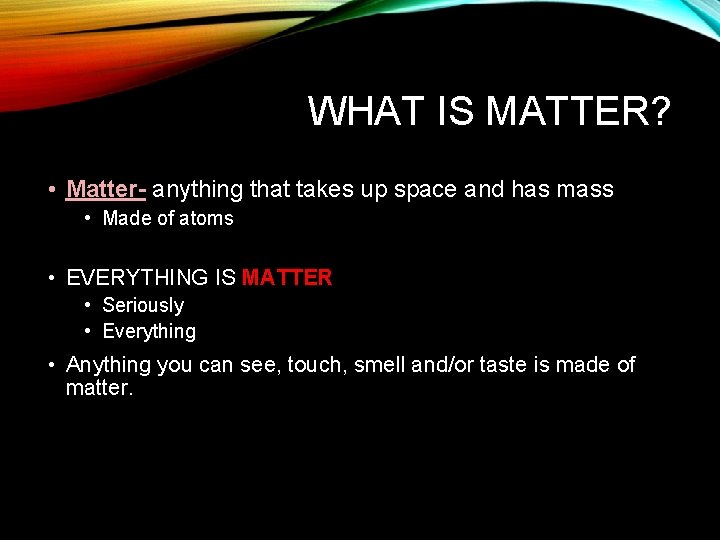 WHAT IS MATTER?

• Matter- anything that takes up space and has mass
• Made of atoms

• EVERYTHING IS MATTER
• Seriously
• Everything

• Anything you can see, touch, smell and/or taste is made of matter.